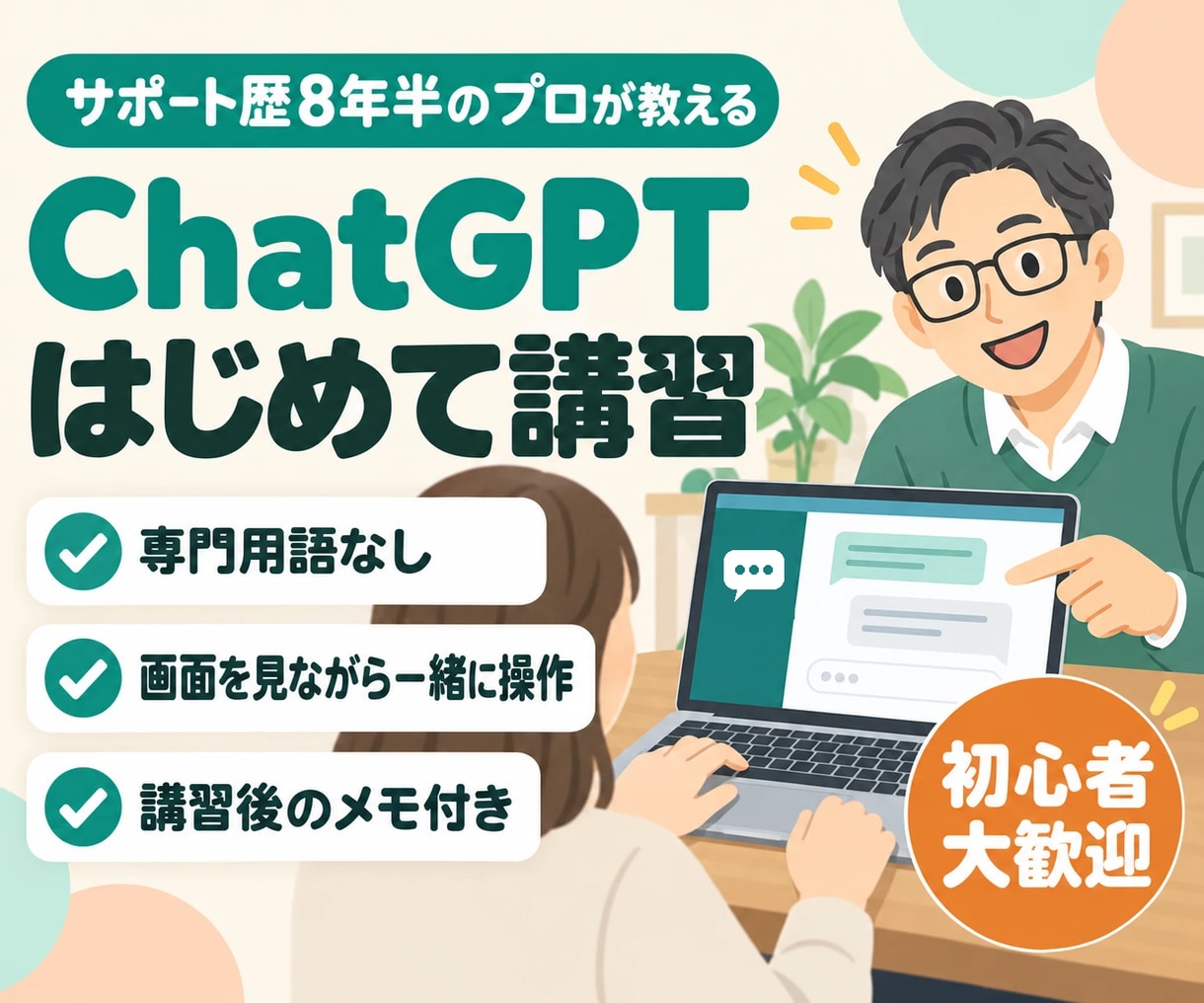 サポート歴8年半のプロが教える

ChatGPT
はじめて講習

専門用語なし

画面を見ながら一緒に操作

講習後のメモ付き

初心者
大歓迎